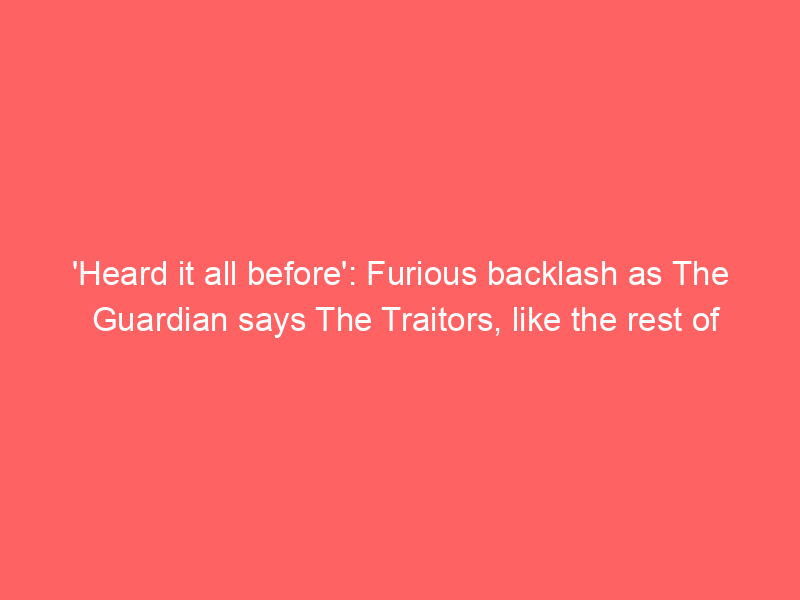 'Heard it all before': Furious backlash as The Guardian says The Traitors, like the rest of